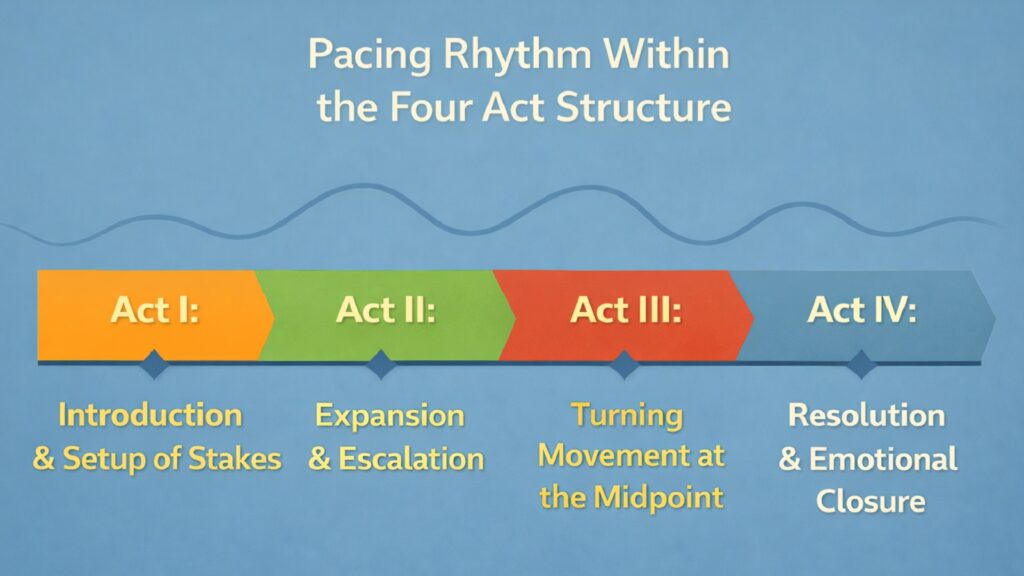 Pacing Rhythm Within the Four Act Structure

Act I:

Act II:

Act III:

Act IV:

Introduction & Setup of Stakes

Expansion & Escalation

Turning Movement at the Midpoint

Resolution & Emotional Closure